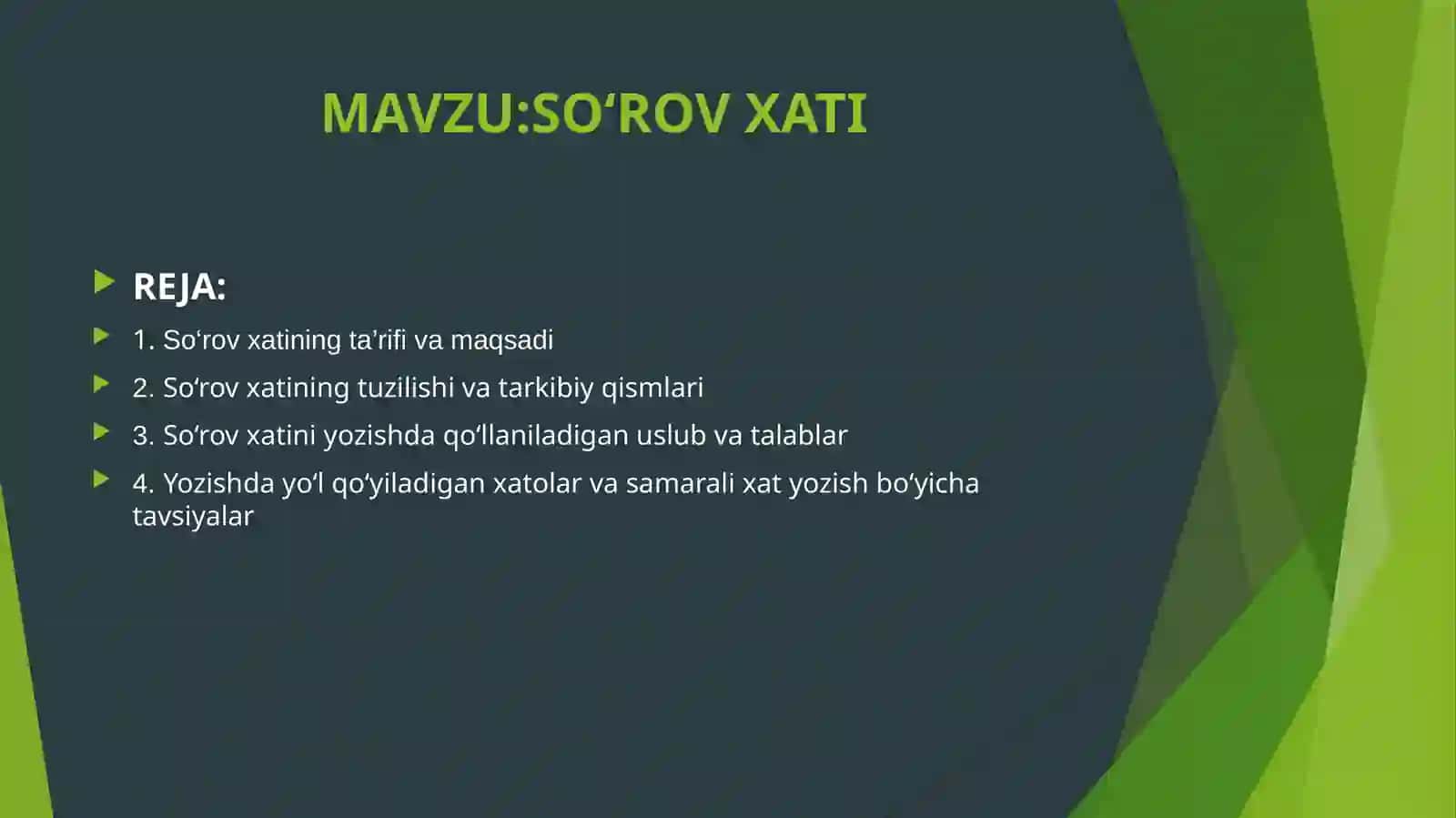 MAVZU:SO‘ROV XATI

REJA:

1. So‘rov xatining ta’rifi va maqsadi

2. So‘rov xatining tuzilishi va tarkibiy qismlari

3. So‘rov xatini yozishda qo‘llaniladigan uslub va talablar

4. Yozishda yo‘l qo‘yiladigan xatolar va samarali xat yozish bo‘yicha tavsiyalar